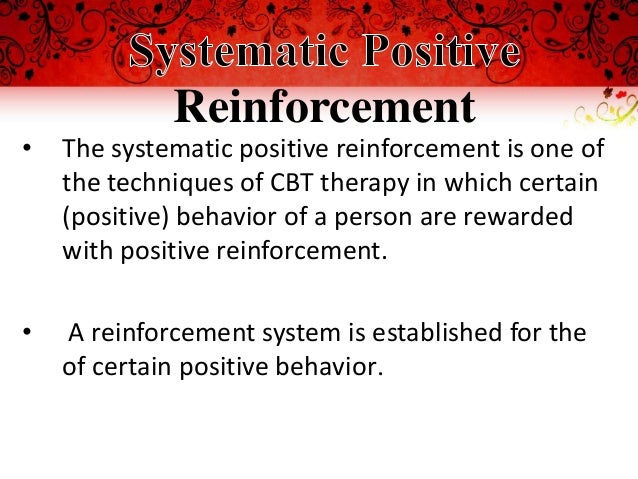 Systematic Positive Reinforcement

• The systematic positive reinforcement is one of the techniques of CBT therapy in which certain (positive) behavior of a person are rewarded with positive reinforcement.

• A reinforcement system is established for the of certain positive behavior.